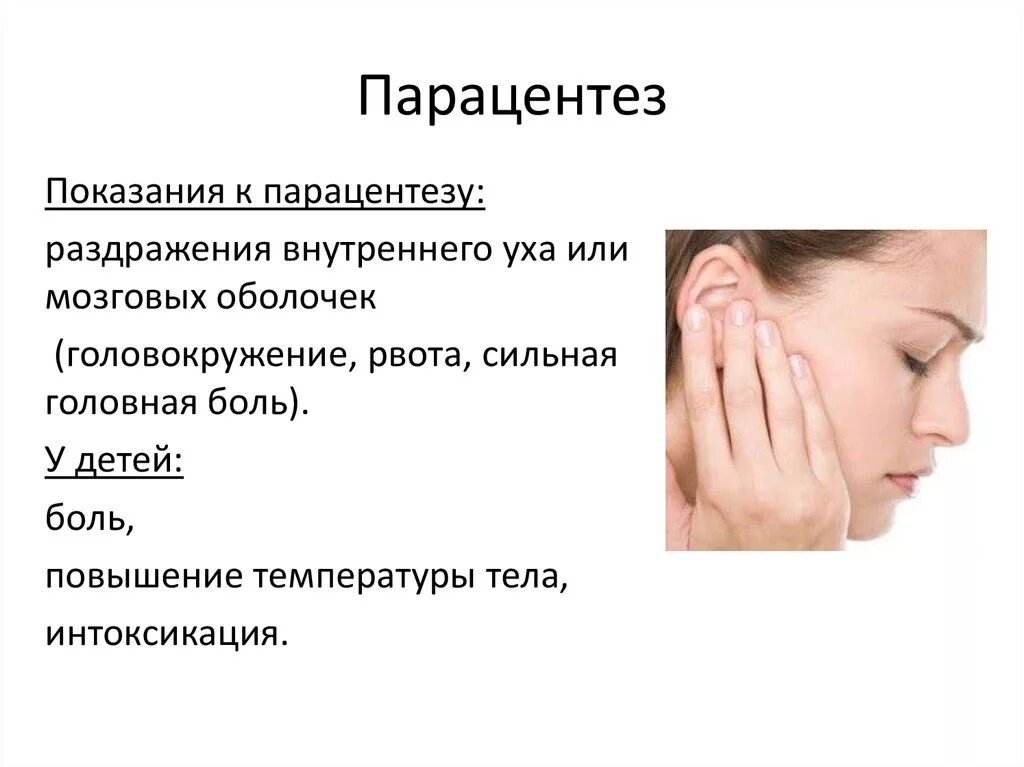 Парацентез

Показания к парацентезу:

раздражения внутреннего уха или мозговых оболочек

(головокружение, рвота, сильная головная боль).

У детей:

боль,

повышение температуры тела,

интоксикация.